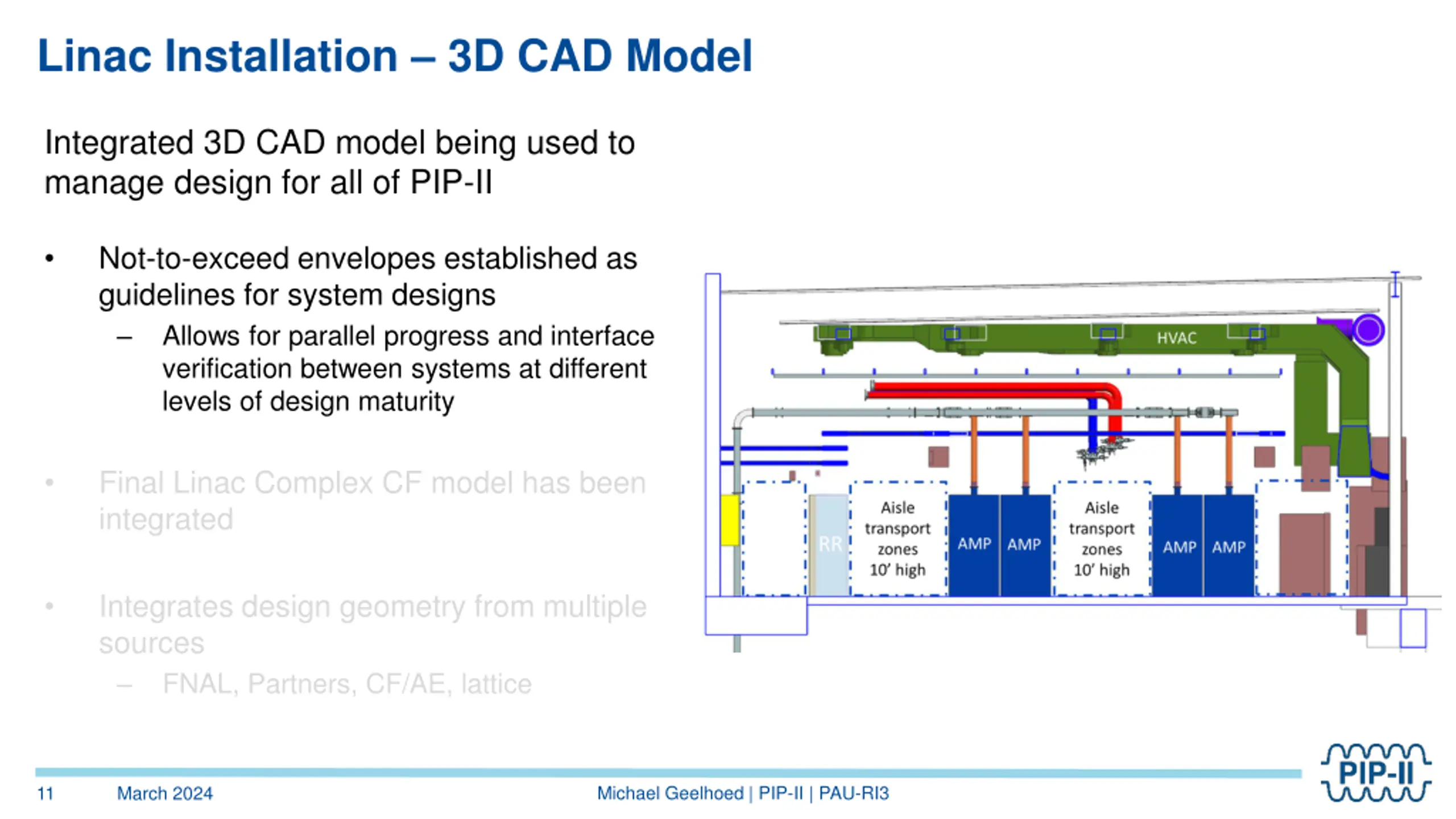 Linac Installation – 3D CAD Model

Integrated 3D CAD model being used to manage design for all of PIP-II

• Not-to-exceed envelopes established as guidelines for system designs
– Allows for parallel progress and interface verification between systems at different levels of design maturity

• Final Linac Complex CF model has been integrated

• Integrates design geometry from multiple sources
– FNAL, Partners, CF/AE, lattice

HVAC

RR

Aisle transport zones 10' high

AMP

AMP

Aisle transport zones 10' high

AMP

AMP

11 March 2024 Michael Geelhoed | PIP-II | PAU-RI3

PIP-II